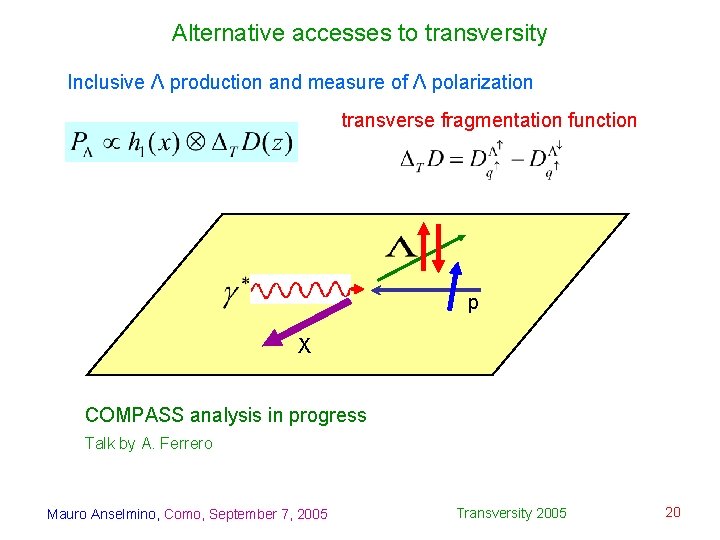 Alternative accesses to transversity

Inclusive Λ production and measure of Λ polarization

$P_\Lambda \propto h_1(x) \otimes \Delta_T D(z)$

transverse fragmentation function

$\Delta_T D = D_{q^\uparrow}^{\Lambda^\uparrow} - D_{q^\uparrow}^{\Lambda^\downarrow}$

$\Lambda$

$\gamma^*$

p

X

COMPASS analysis in progress

Talk by A. Ferrero

Mauro Anselmino, Como, September 7, 2005

Transversity 2005

20